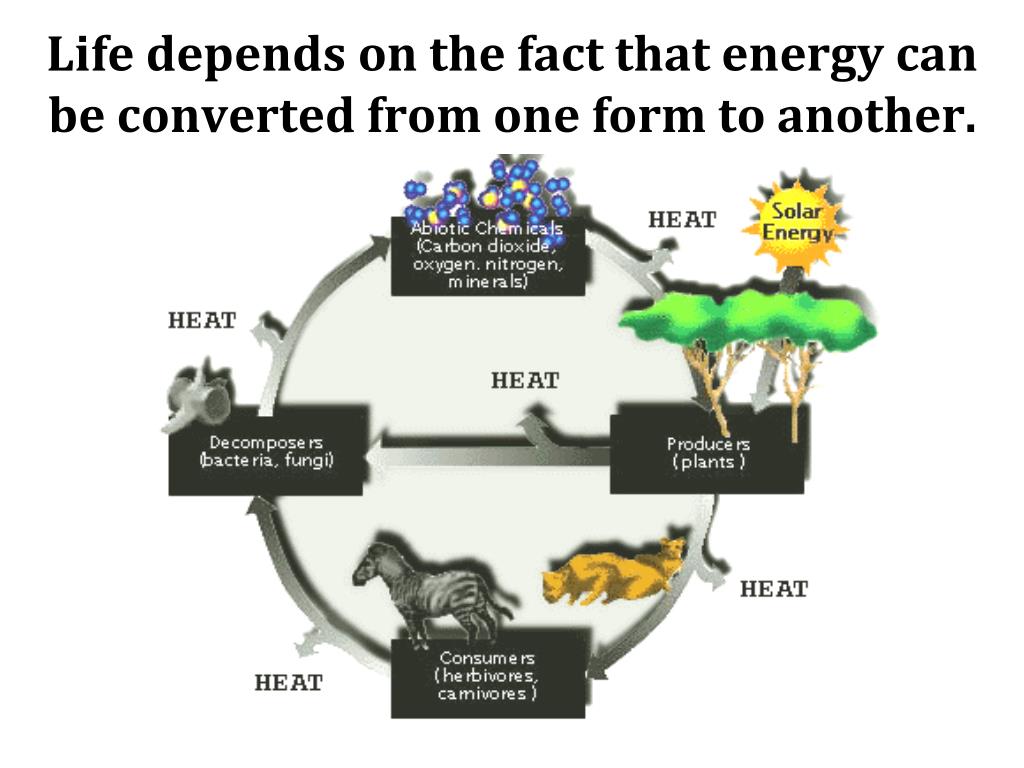 Life depends on the fact that energy can be converted from one form to another.

Abiotic Chemicals (Carbon dioxide, oxygen, nitrogen, minerals)

HEAT

Solar Energy

HEAT

HEAT

Decomposers (bacteria, fungi)

Producers (plants)

HEAT

Consumers (herbivores, carnivores)

HEAT